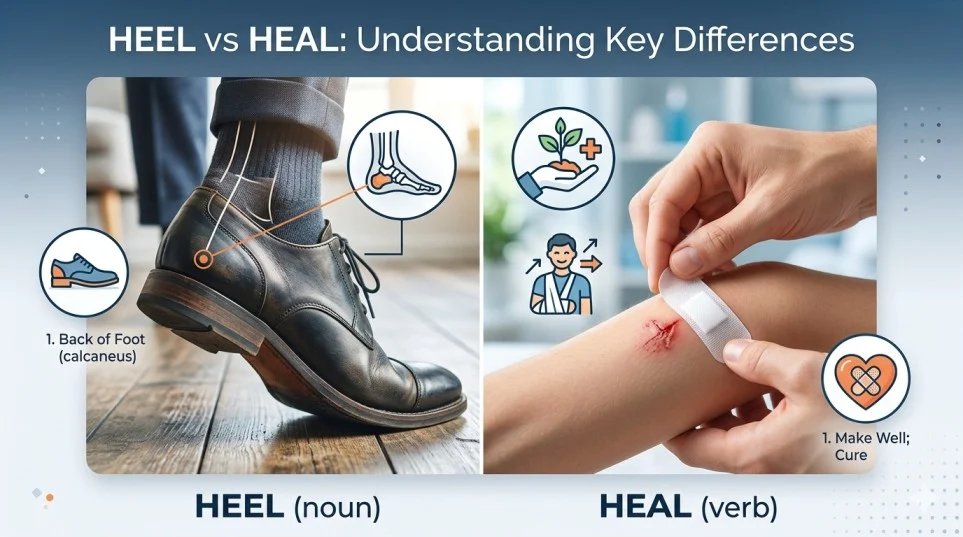 HEEL vs HEAL: Understanding Key Differences

1. Back of Foot (calcaneus)

1. Make Well; Cure

HEEL (noun)

HEAL (verb)